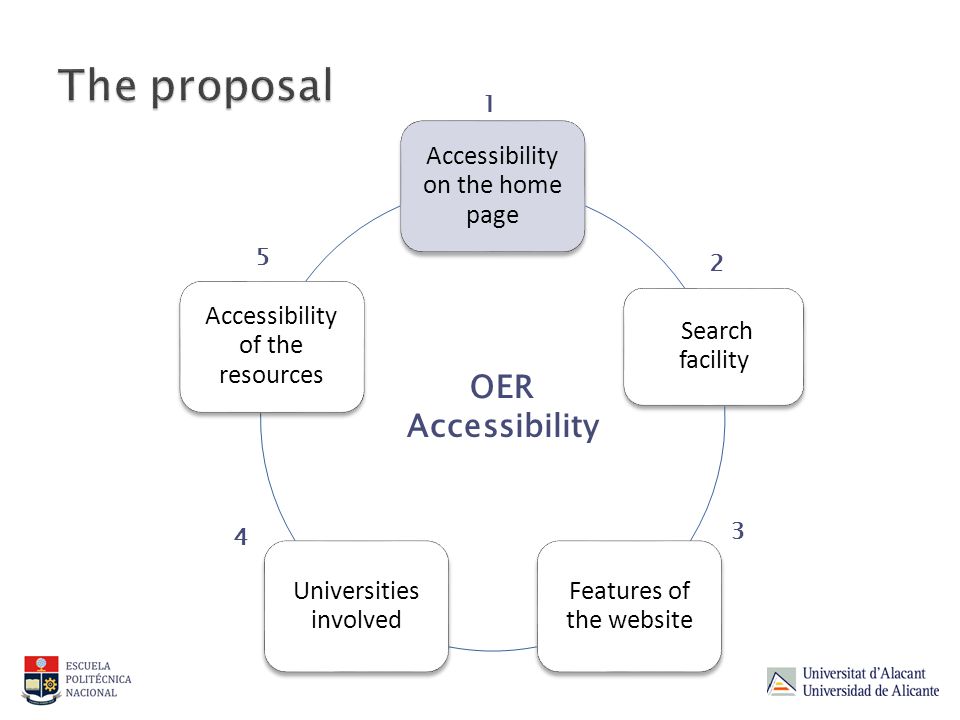 The proposal

1
Accessibility on the home page

2
Search facility

3
Features of the website

4
Universities involved

5
Accessibility of the resources

OER Accessibility

ESCUELA
POLITÉCNICA
NACIONAL

Universitat d'Alacant
Universidad de Alicante